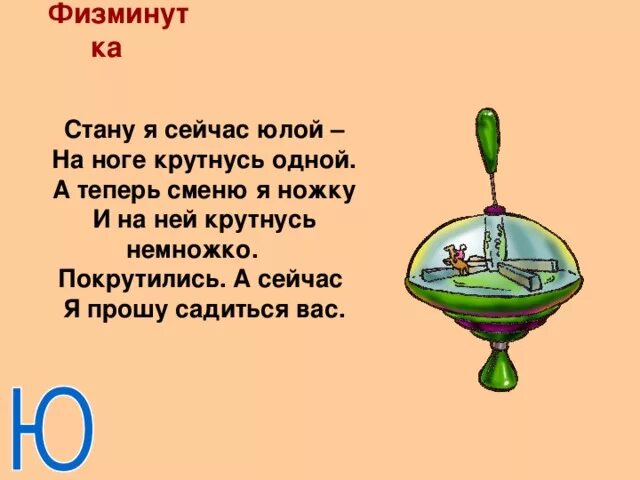 Физминутка

Стану я сейчас юлой –
На ноге крутнусь одной.
А теперь сменю я ножку
И на ней крутнусь немножко.
Покрутились. А сейчас
Я прошу садиться вас.

Ю